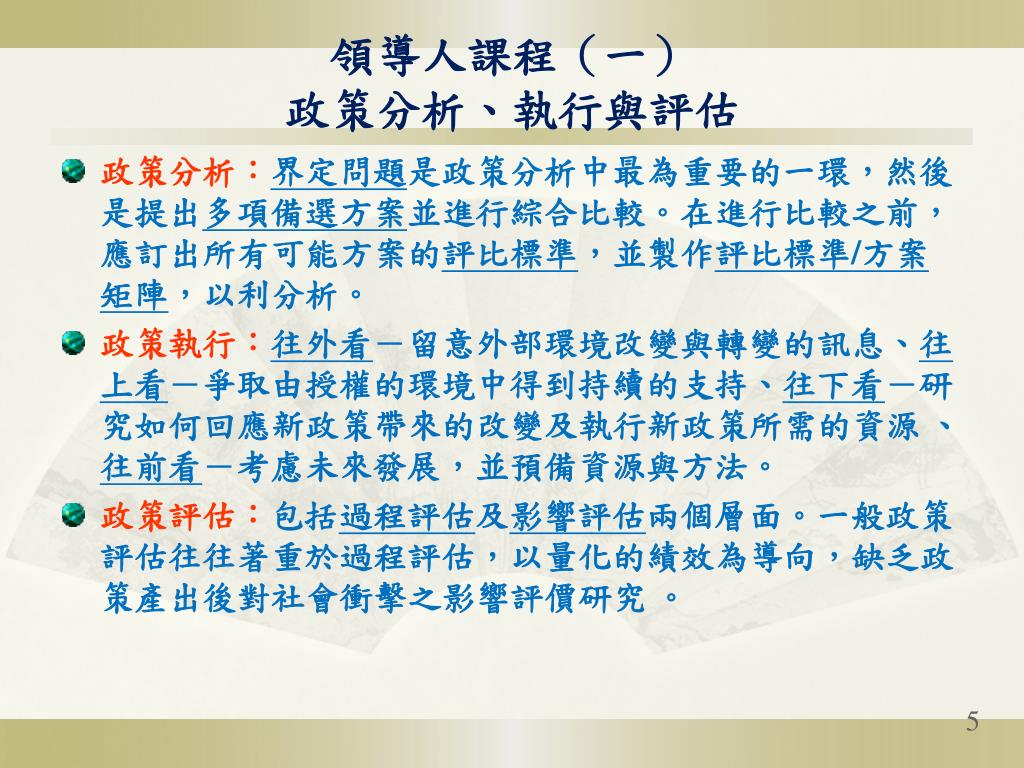 領導人課程（一）
政策分析、執行與評估

政策分析：界定問題是政策分析中最為重要的一環，然後是提出多項備選方案並進行綜合比較。在進行比較之前，應訂出所有可能方案的評比標準，並製作評比標準/方案矩陣，以利分析。

政策執行：往外看－留意外部環境改變與轉變的訊息、往上看－爭取由授權的環境中得到持續的支持、往下看－研究如何回應新政策帶來的改變及執行新政策所需的資源 、往前看－考慮未來發展，並預備資源與方法。

政策評估：包括過程評估及影響評估兩個層面。一般政策評估往往著重於過程評估，以量化的績效為導向，缺乏政策產出後對社會衝擊之影響評價研究 。

5